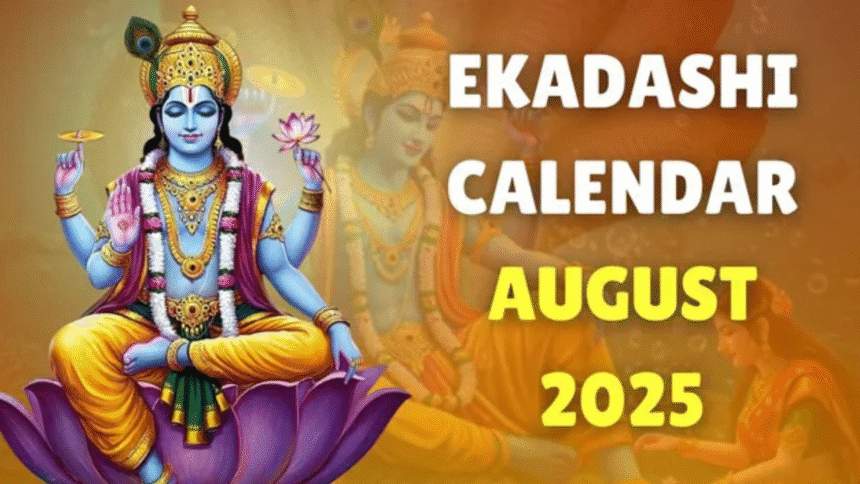 EKADASHI
CALENDAR
AUGUST
2025